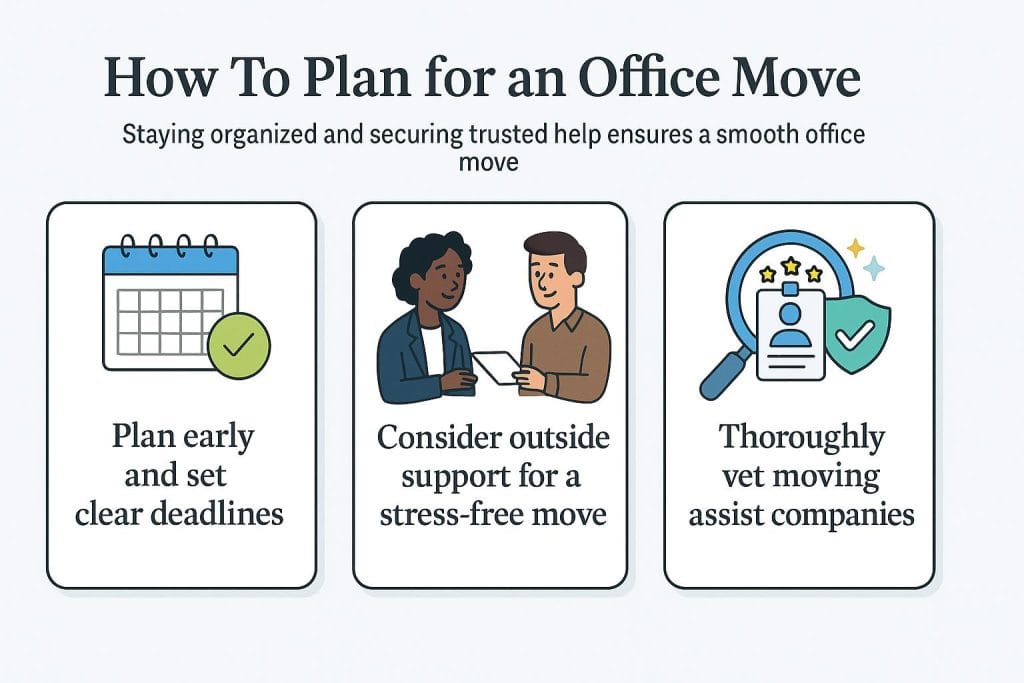 How To Plan for an Office Move

Staying organized and securing trusted help ensures a smooth office move

Plan early and set clear deadlines

Consider outside support for a stress-free move

Thoroughly vet moving assist companies